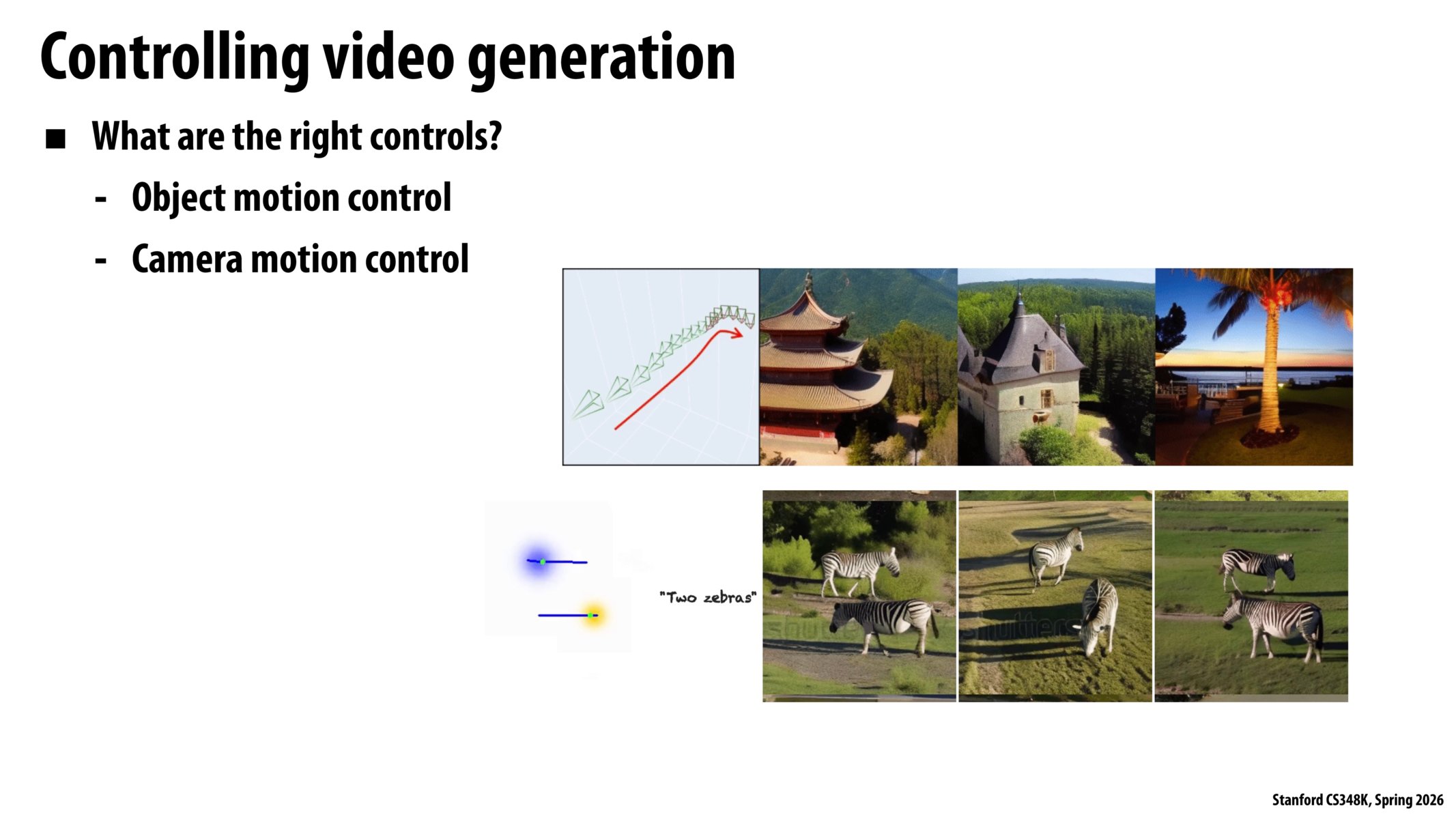 Controlling video generation

■ What are the right controls?

- Object motion control
- Camera motion control

"Two zebras"

Stanford CS348K, Spring 2026